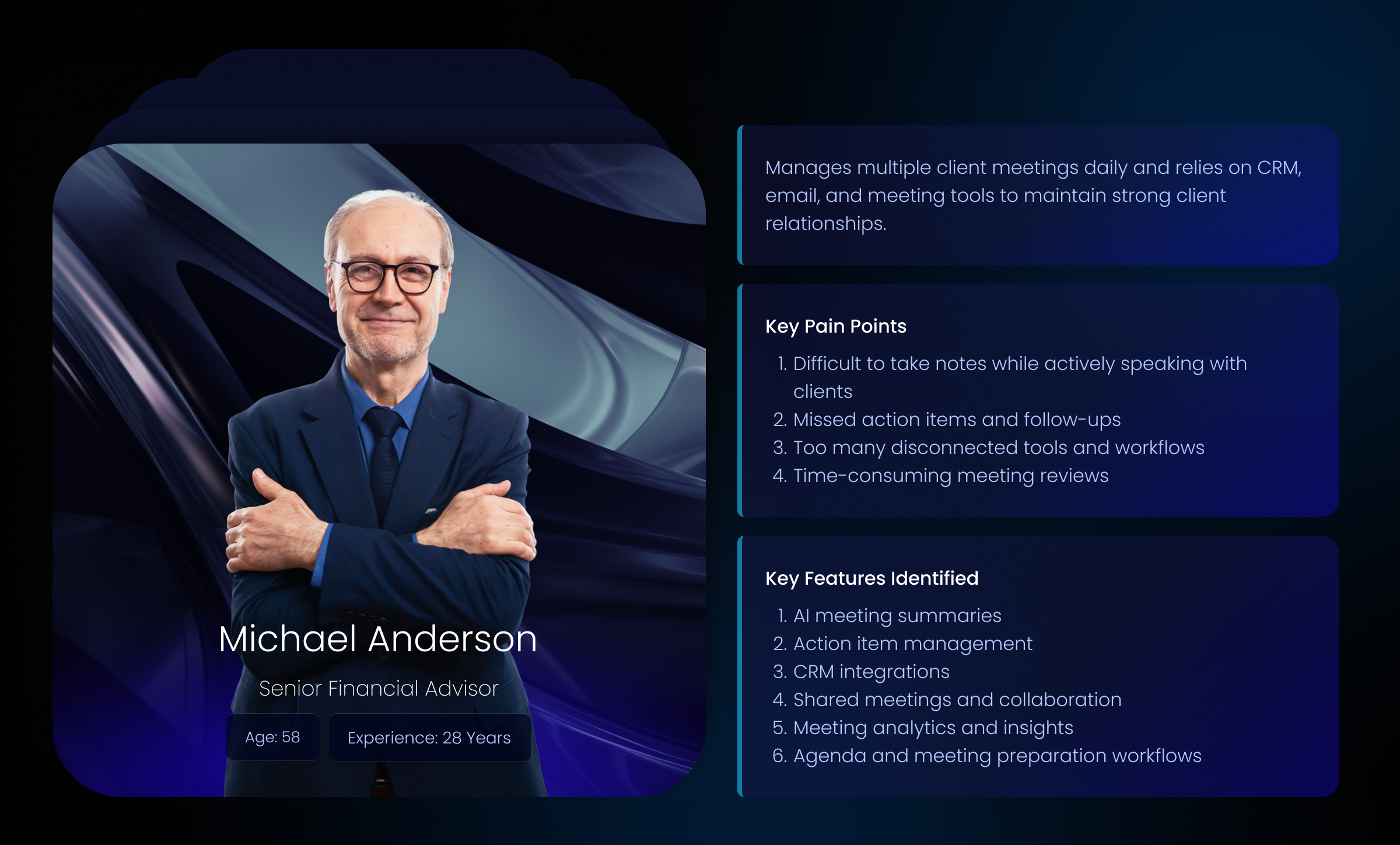 Michael Anderson

Senior Financial Advisor

Age: 58

Experience: 28 Years

Manages multiple client meetings daily and relies on CRM, email, and meeting tools to maintain strong client relationships.

Key Pain Points

1. Difficult to take notes while actively speaking with clients
2. Missed action items and follow-ups
3. Too many disconnected tools and workflows
4. Time-consuming meeting reviews

Key Features Identified

1. AI meeting summaries
2. Action item management
3. CRM integrations
4. Shared meetings and collaboration
5. Meeting analytics and insights
6. Agenda and meeting preparation workflows